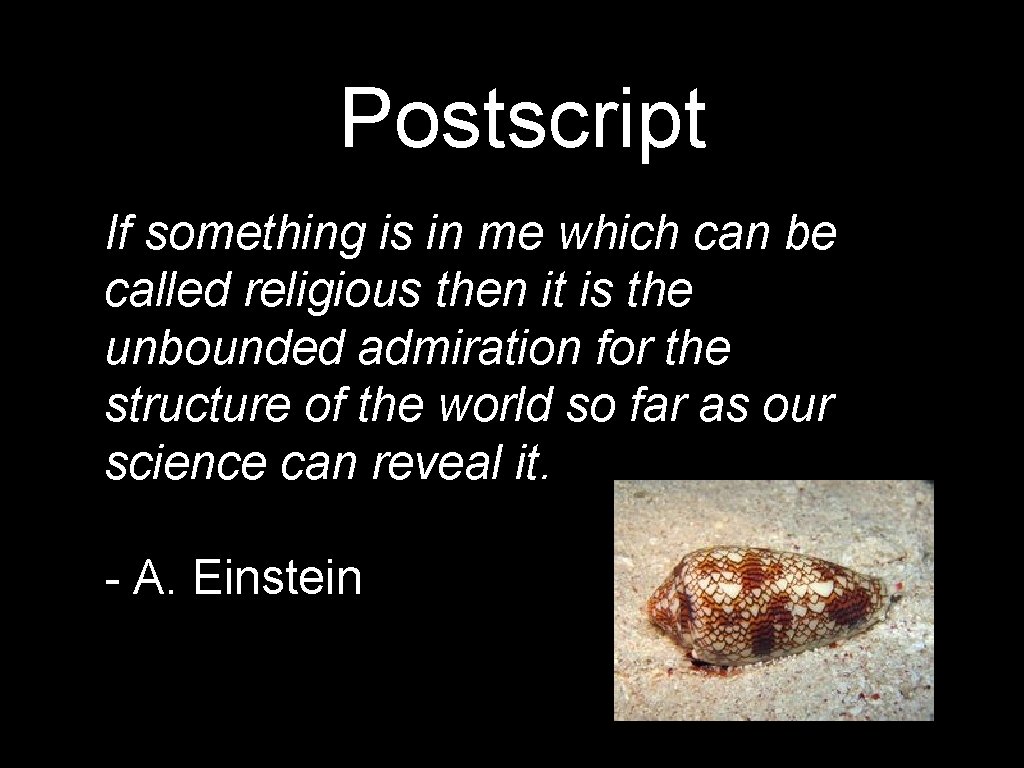 Postscript

If something is in me which can be called religious then it is the unbounded admiration for the structure of the world so far as our science can reveal it.

- A. Einstein